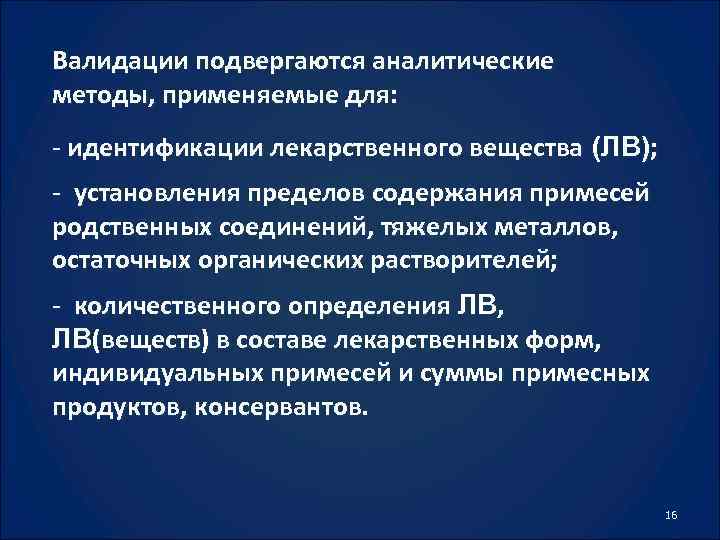 Валидации подвергаются аналитические методы, применяемые для:

- идентификации лекарственного вещества (ЛВ);

- установления пределов содержания примесей родственных соединений, тяжелых металлов, остаточных органических растворителей;

- количественного определения ЛВ, ЛВ(веществ) в составе лекарственных форм, индивидуальных примесей и суммы примесных продуктов, консервантов.

16